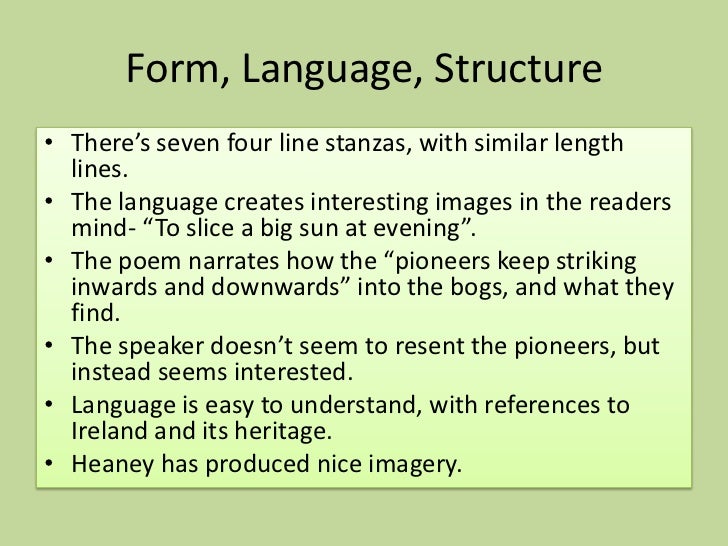 Form, Language, Structure

• There's seven four line stanzas, with similar length lines.
• The language creates interesting images in the readers mind- "To slice a big sun at evening".
• The poem narrates how the "pioneers keep striking inwards and downwards" into the bogs, and what they find.
• The speaker doesn't seem to resent the pioneers, but instead seems interested.
• Language is easy to understand, with references to Ireland and its heritage.
• Heaney has produced nice imagery.